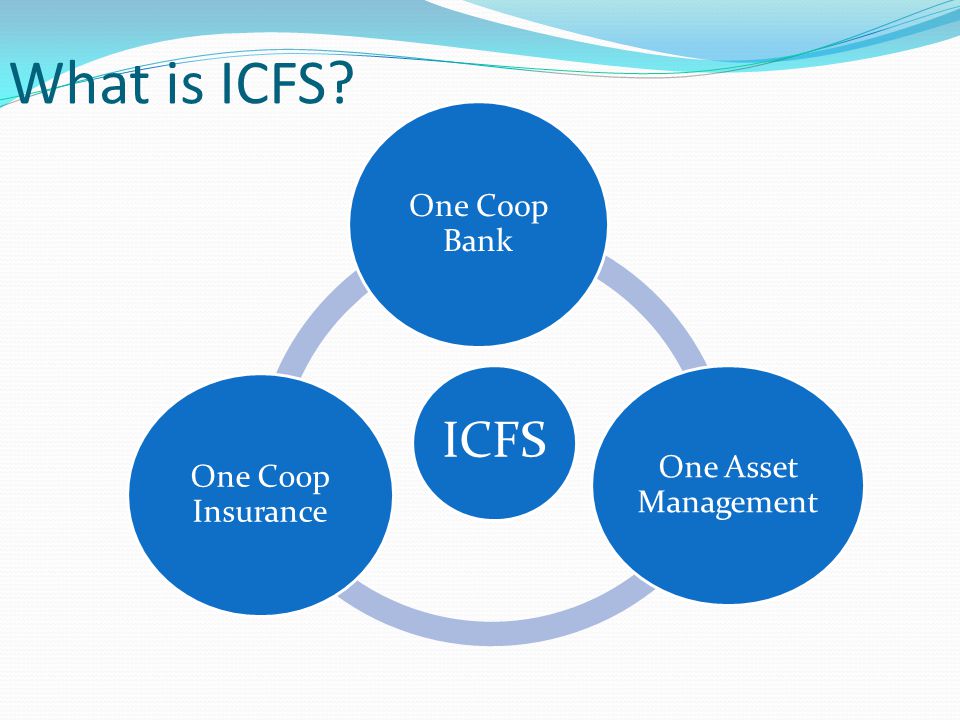 What is ICFS?

One Coop Bank

ICFS

One Coop Insurance

One Asset Management